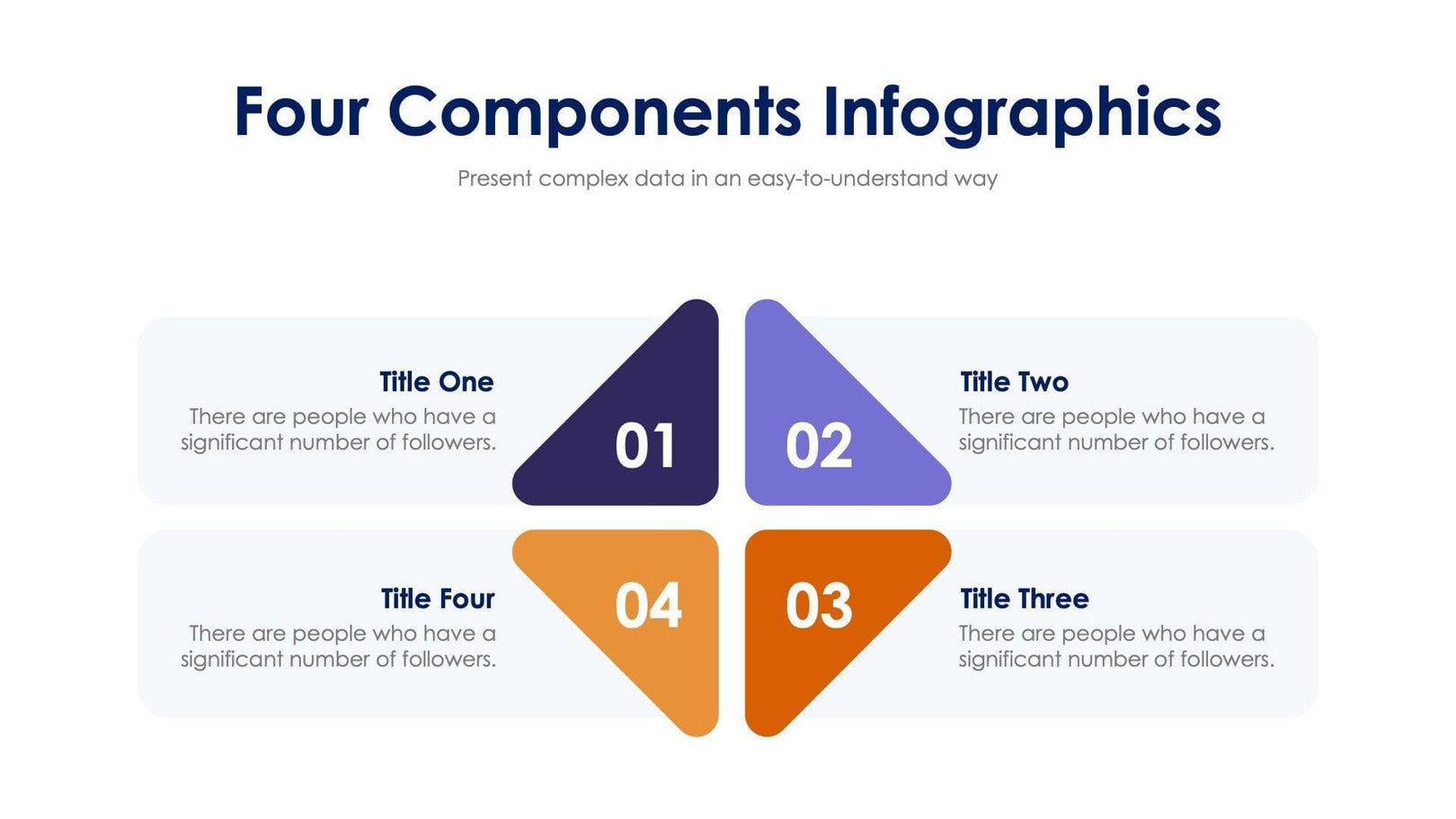 Four Components Infographics

Present complex data in an easy-to-understand way

Title One
There are people who have a significant number of followers.

01

02

Title Two
There are people who have a significant number of followers.

Title Four
There are people who have a significant number of followers.

04

03

Title Three
There are people who have a significant number of followers.